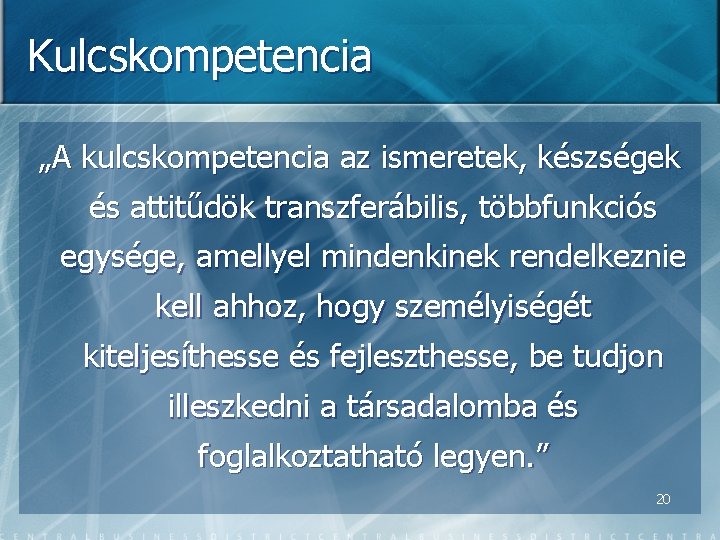 Kulcskompetencia

„A kulcskompetencia az ismeretek, készségek és attitűdök transzferábilis, többfunkciós egysége, amellyel mindenkinek rendelkeznie kell ahhoz, hogy személyiségét kiteljesíthesse és fejleszthesse, be tudjon illeszkedni a társadalomba és foglalkoztatható legyen.”

20

CENTRALBUSINESSDISTRICTCENTRALBUSINESSDISTRICTCENTRA